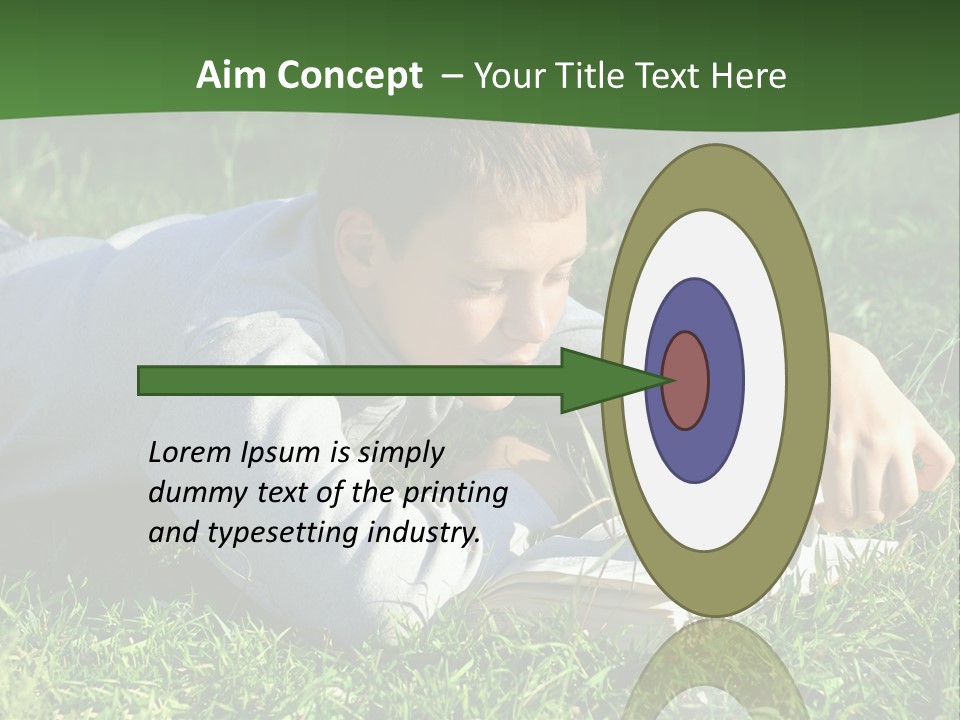 Aim Concept – Your Title Text Here

Lorem Ipsum is simply dummy text of the printing and typesetting industry.